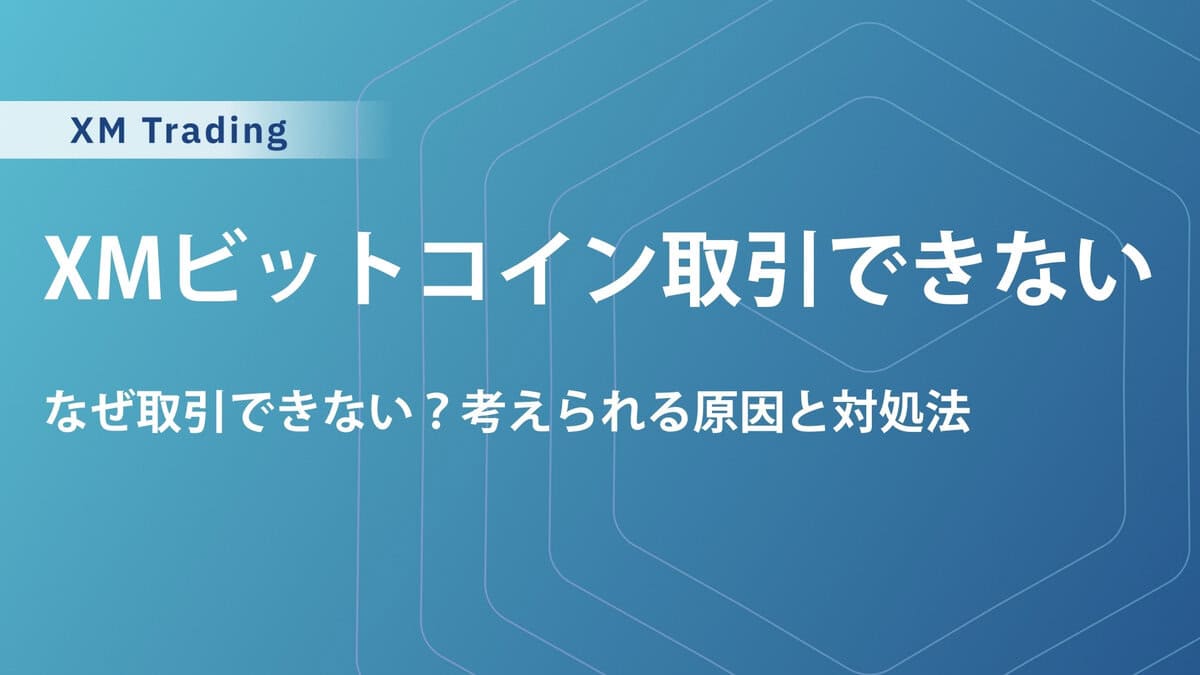 XM Trading

XMビットコイン取引できない

なぜ取引できない？考えられる原因と対処法